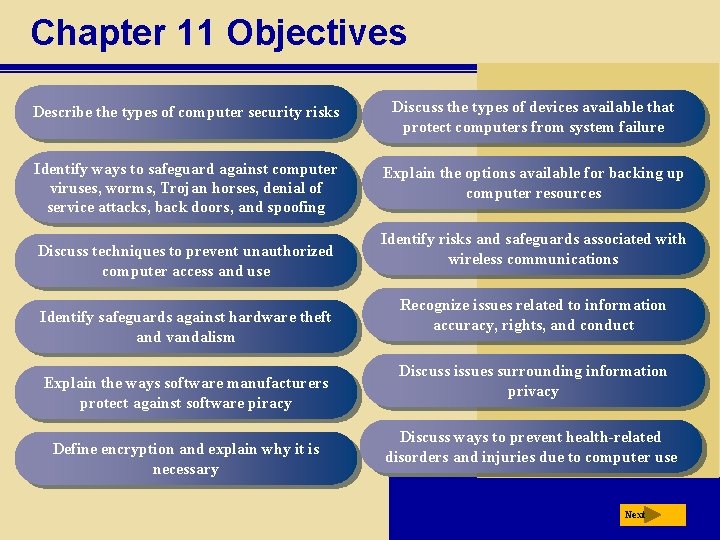 Chapter 11 Objectives

Describe the types of computer security risks

Identify ways to safeguard against computer viruses, worms, Trojan horses, denial of service attacks, back doors, and spoofing

Discuss techniques to prevent unauthorized computer access and use

Identify safeguards against hardware theft and vandalism

Explain the ways software manufacturers protect against software piracy

Define encryption and explain why it is necessary

Discuss the types of devices available that protect computers from system failure

Explain the options available for backing up computer resources

Identify risks and safeguards associated with wireless communications

Recognize issues related to information accuracy, rights, and conduct

Discuss issues surrounding information privacy

Discuss ways to prevent health-related disorders and injuries due to computer use

Next